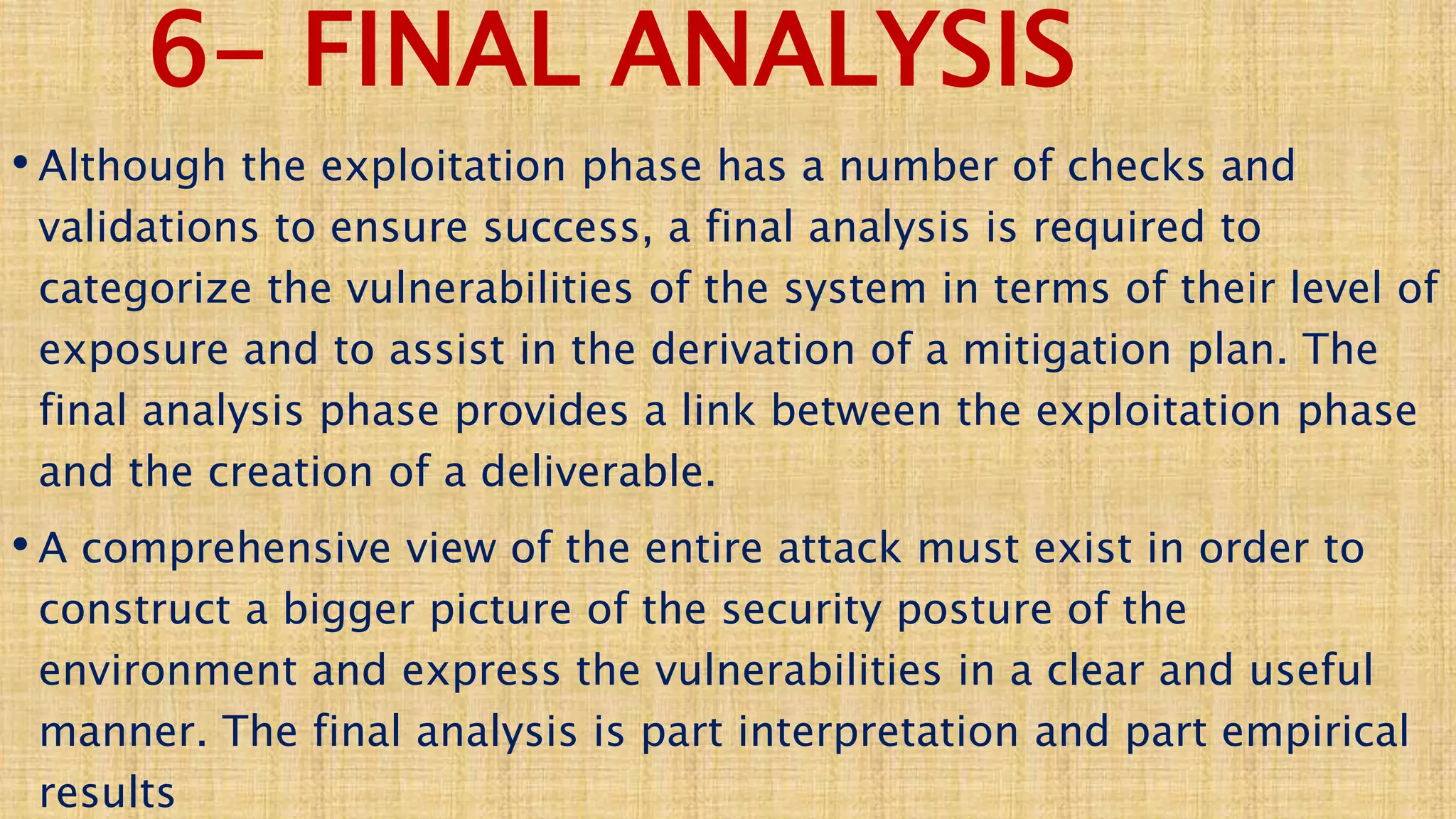 6- FINAL ANALYSIS

• Although the exploitation phase has a number of checks and validations to ensure success, a final analysis is required to categorize the vulnerabilities of the system in terms of their level of exposure and to assist in the derivation of a mitigation plan. The final analysis phase provides a link between the exploitation phase and the creation of a deliverable.

• A comprehensive view of the entire attack must exist in order to construct a bigger picture of the security posture of the environment and express the vulnerabilities in a clear and useful manner. The final analysis is part interpretation and part empirical results